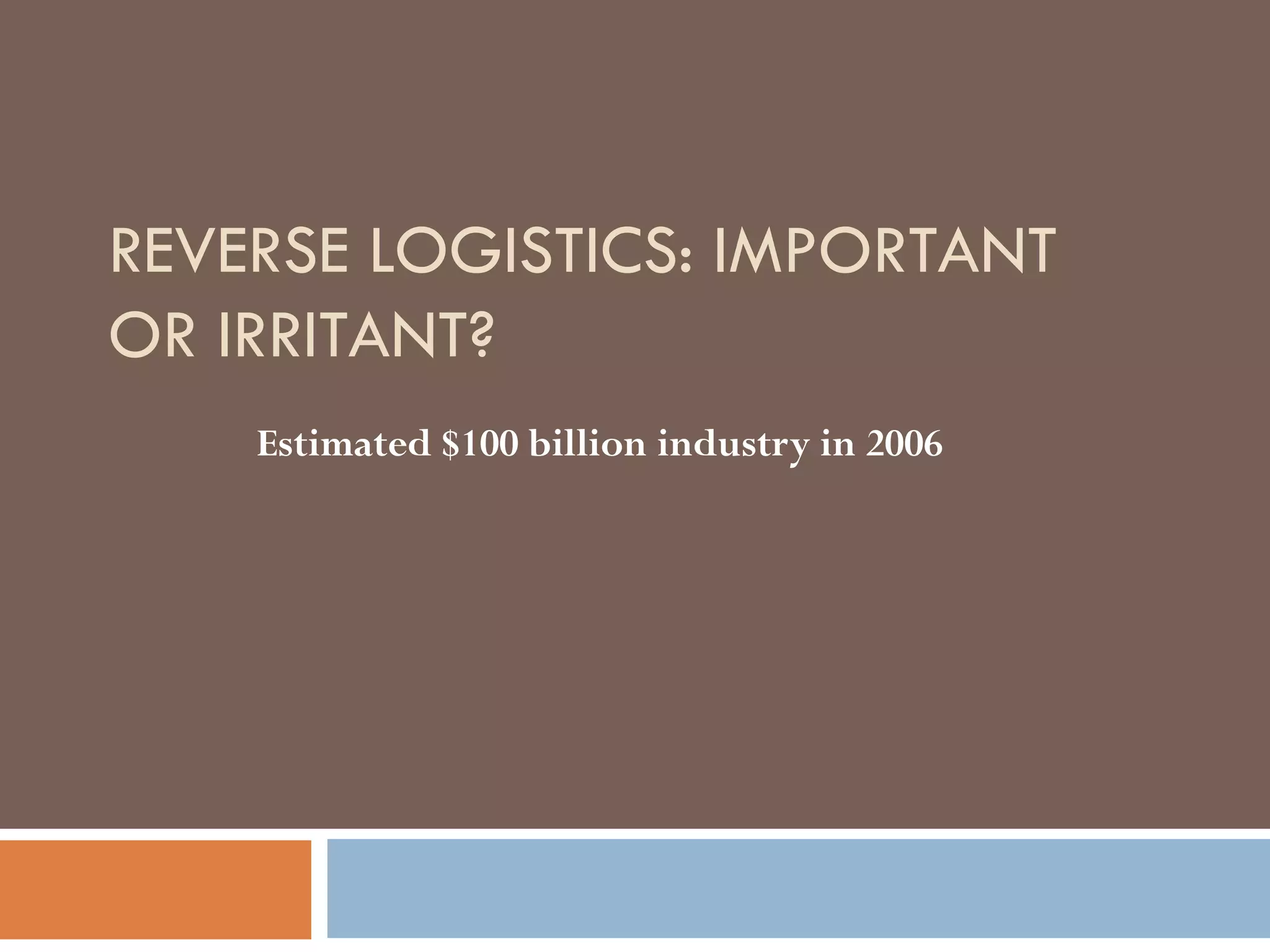 REVERSE LOGISTICS: IMPORTANT OR IRRITANT?

Estimated \$100 billion industry in 2006